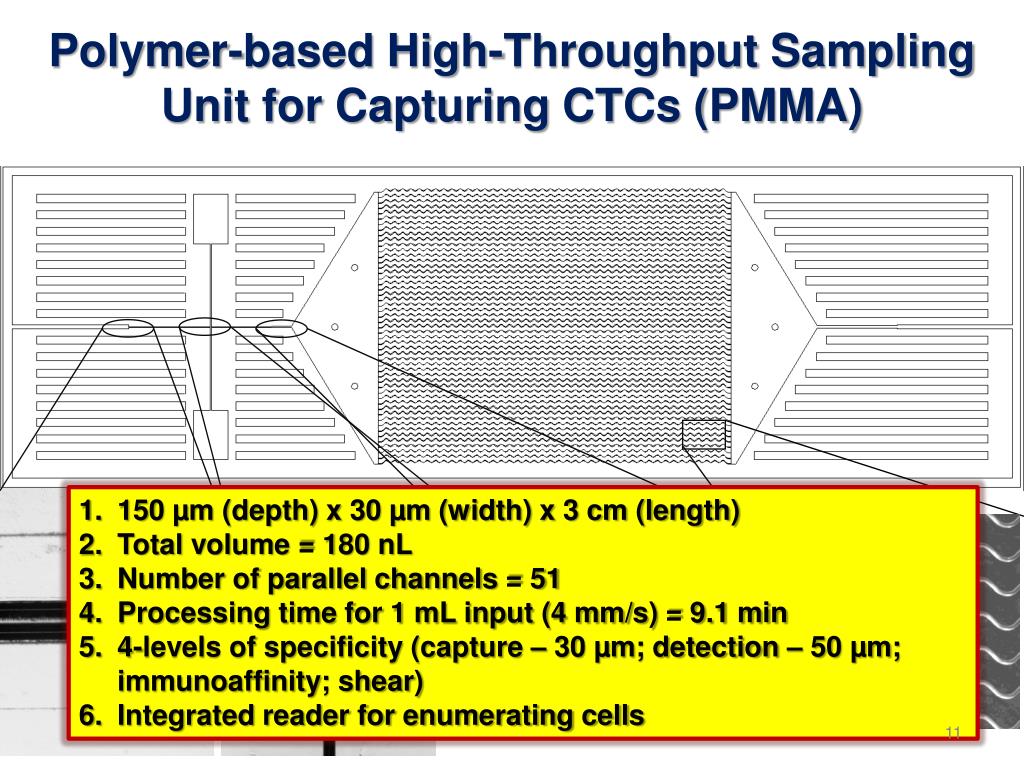 Polymer-based High-Throughput Sampling Unit for Capturing CTCs (PMMA)

1. 150 µm (depth) x 30 µm (width) x 3 cm (length)
2. Total volume = 180 nL
3. Number of parallel channels = 51
4. Processing time for 1 mL input (4 mm/s) = 9.1 min
5. 4-levels of specificity (capture – 30 µm; detection – 50 µm; immunoaffinity; shear)
6. Integrated reader for enumerating cells

11